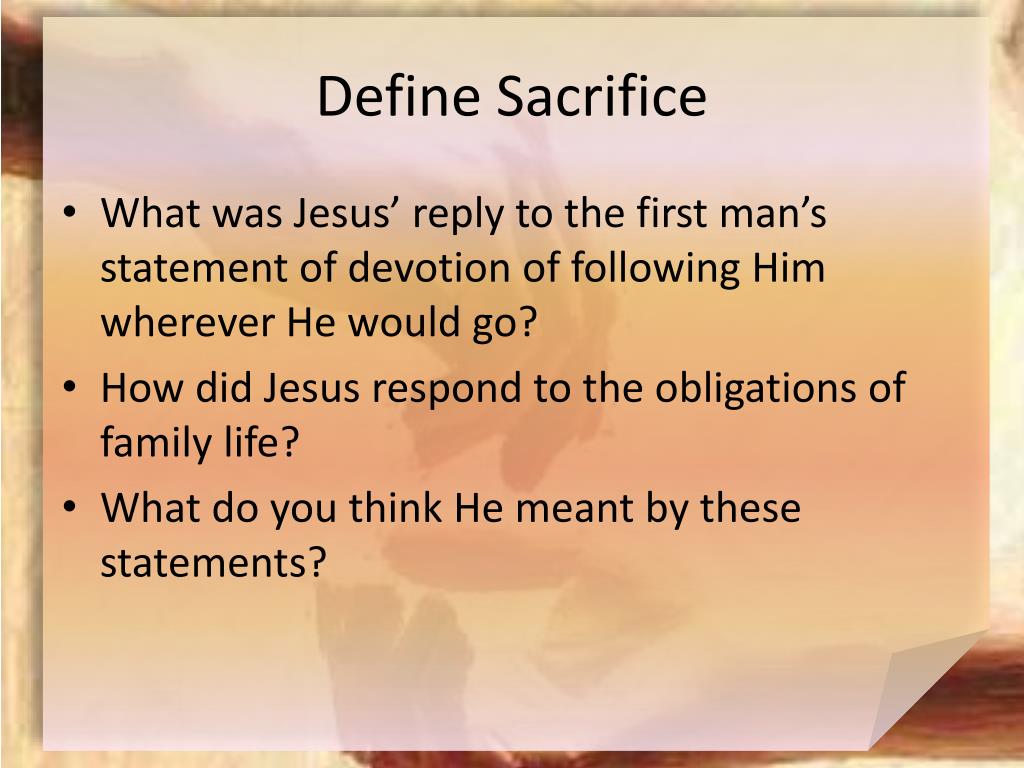 Define Sacrifice

• What was Jesus’ reply to the first man’s statement of devotion of following Him wherever He would go?
• How did Jesus respond to the obligations of family life?
• What do you think He meant by these statements?